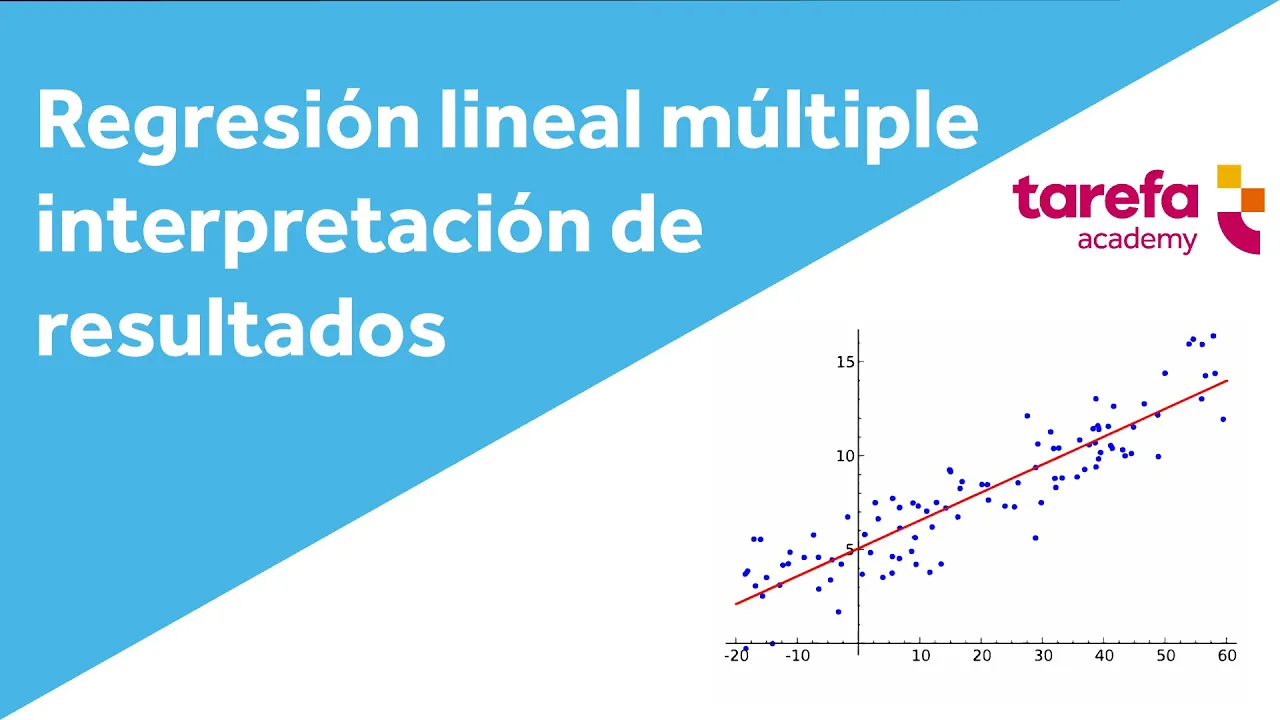 Regresión lineal múltiple interpretación de resultados

tarefa
academy

15
10
5
-20
-10
10
20
30
40
50
60